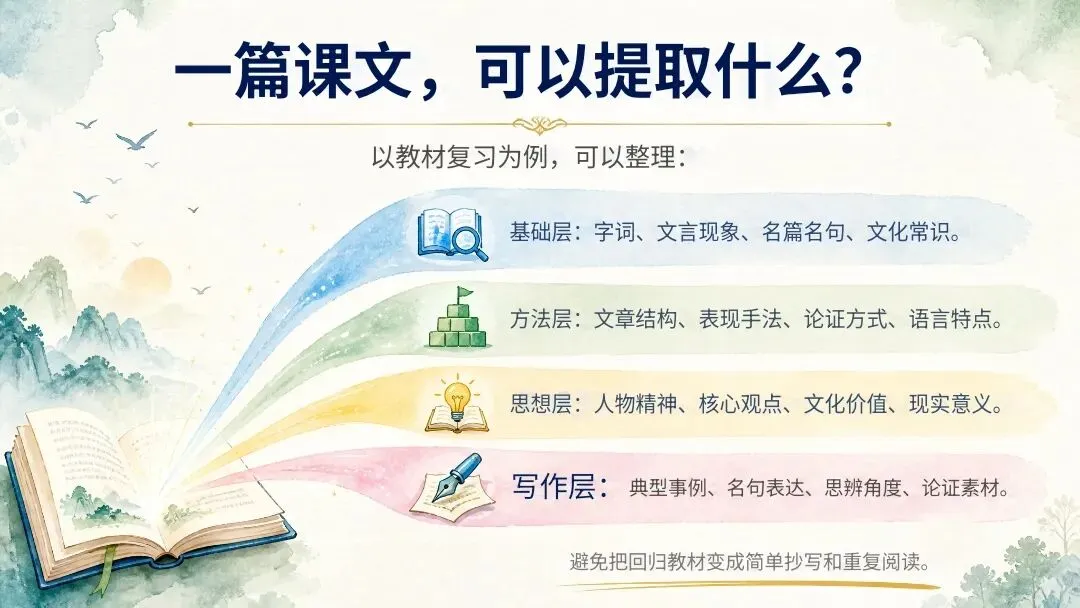 一篇课文，可以提取什么？

以教材复习为例，可以整理：

基础层：字词、文言现象、名篇名句、文化常识。

方法层：文章结构、表现手法、论证方式、语言特点。

思想层：人物精神、核心观点、文化价值、现实意义。

写作层：典型事例、名句表达、思辨角度、论证素材。

避免把回归教材变成简单抄写和重复阅读。